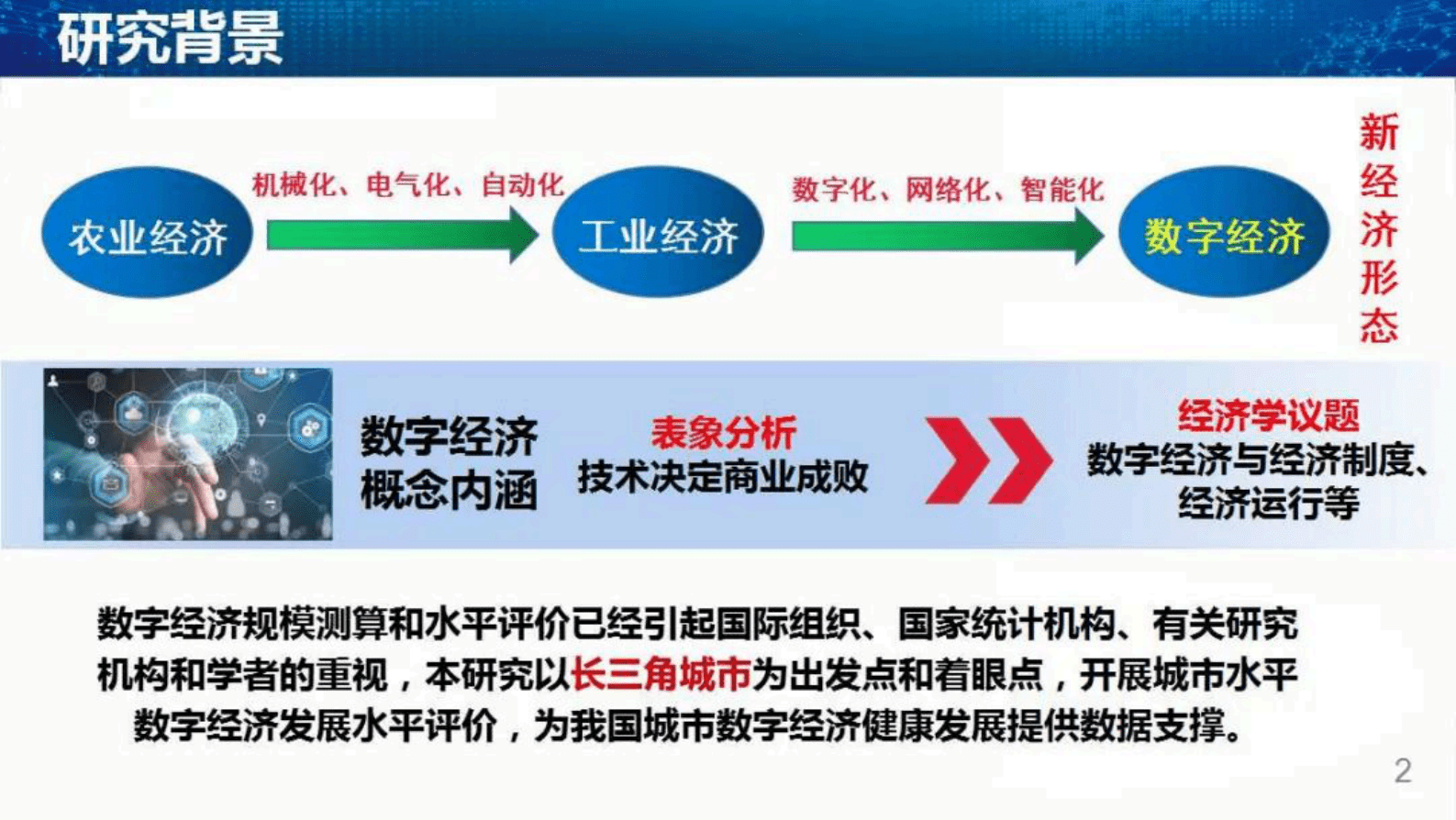 研究背景

农业经济

机械化、电气化、自动化

工业经济

数字化、网络化、智能化

数字经济

新经济形态

数字经济概念内涵

表象分析
技术决定商业成败

经济学议题
数字经济与经济制度、经济运行等

数字经济规模测算和水平评价已经引起国际组织、国家统计机构、有关研究机构和学者的重视，本研究以长三角城市为出发点和着眼点，开展城市水平数字经济发展水平评价，为我国城市数字经济健康发展提供数据支撑。

2